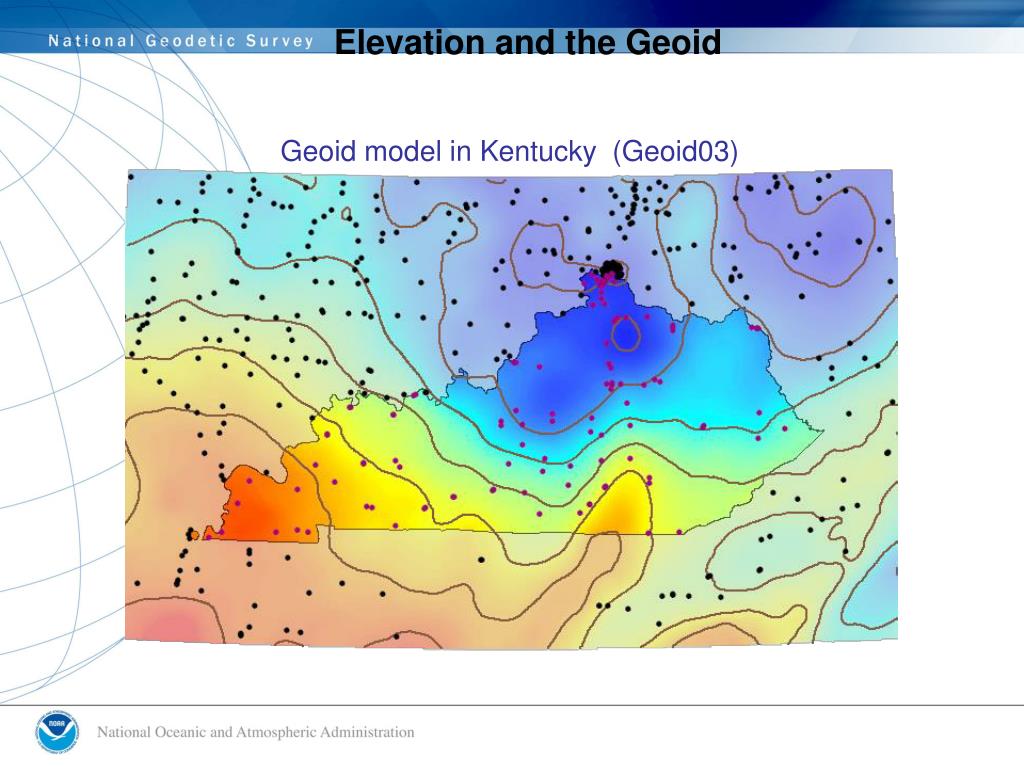 National Geodetic Survey

Elevation and the Geoid

Geoid model in Kentucky (Geoid03)

NOAA

National Oceanic and Atmospheric Administration